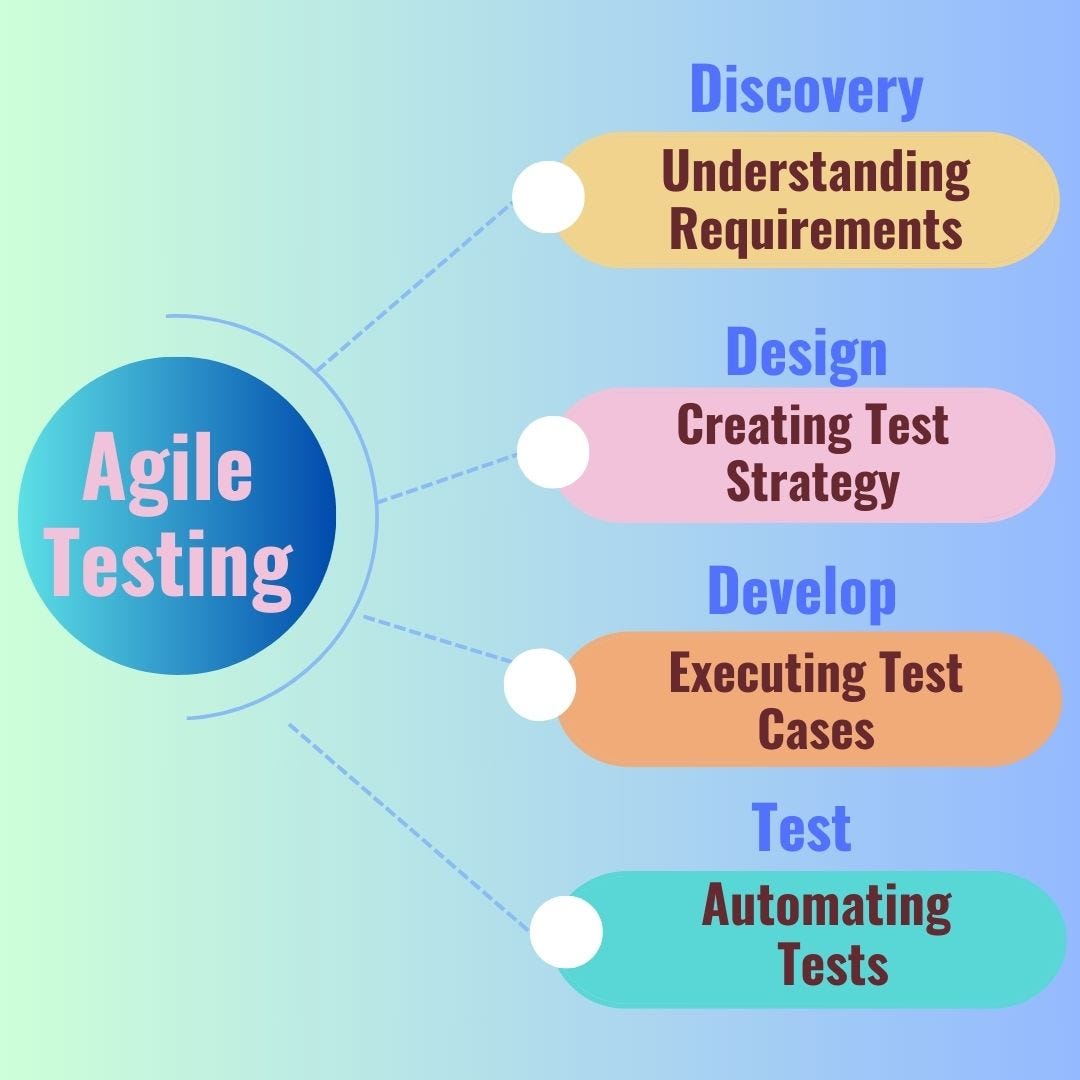 Agile Testing

Discovery
Understanding Requirements

Design
Creating Test Strategy

Develop
Executing Test Cases

Test
Automating Tests